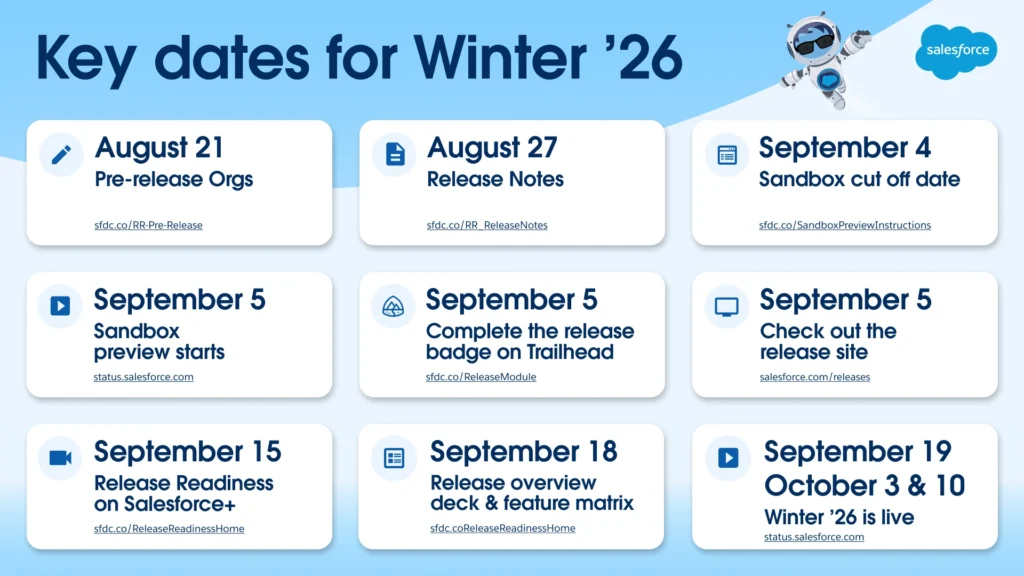 Key dates for Winter ’26

salesforce

August 21
Pre-release Orgs
sfdc.co/RR-Pre-Release

August 27
Release Notes
sfdc.co/RR_ReleaseNotes

September 4
Sandbox cut off date
sfdc.co/SandboxPreviewInstructions

September 5
Sandbox preview starts
status.salesforce.com

September 5
Complete the release badge on Trailhead
sfdc.co/ReleaseModule

September 5
Check out the release site
salesforce.com/releases

September 15
Release Readiness on Salesforce+
sfdc.co/ReleaseReadinessHome

September 18
Release overview deck & feature matrix
sfdc.coReleaseReadinessHome

September 19
October 3 & 10
Winter ’26 is live
status.salesforce.com